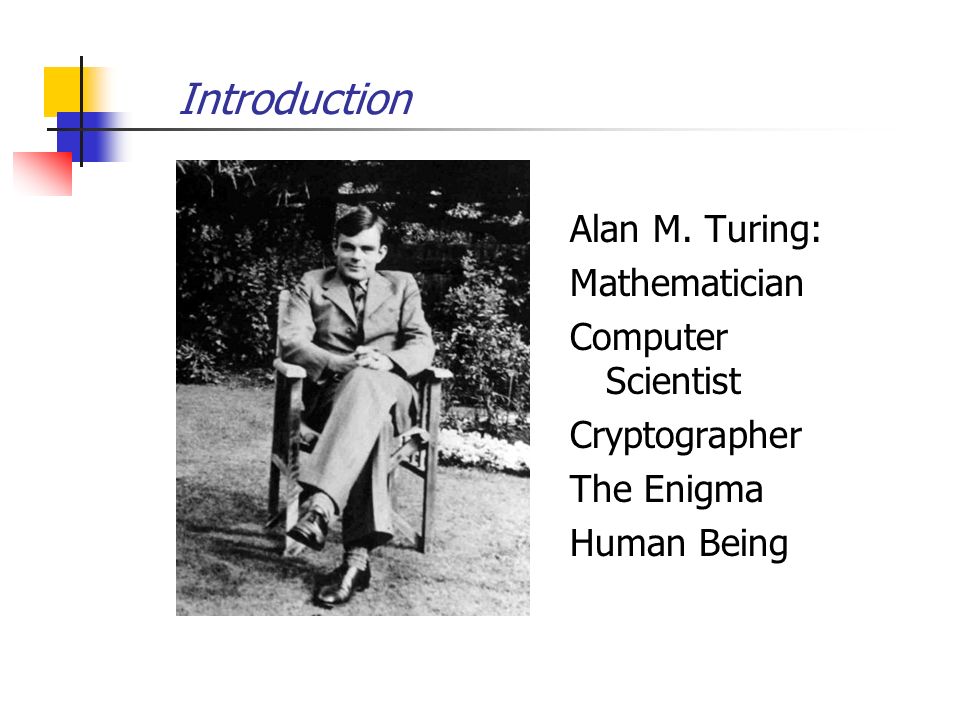 Introduction

Alan M. Turing:
Mathematician
Computer Scientist
Cryptographer
The Enigma
Human Being